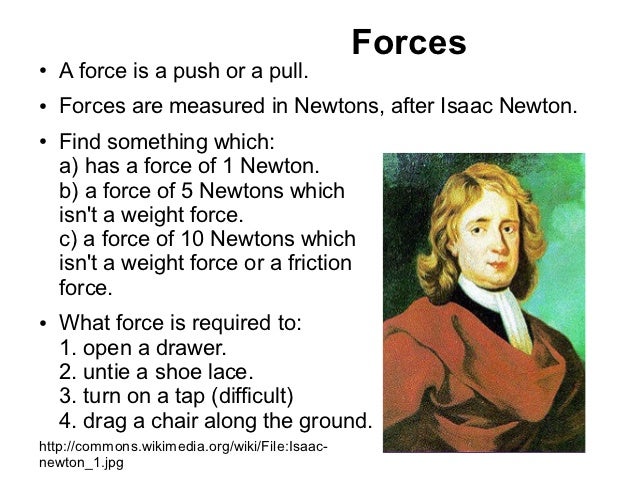 Forces

• A force is a push or a pull.

• Forces are measured in Newtons, after Isaac Newton.

• Find something which:
a) has a force of 1 Newton.
b) a force of 5 Newtons which isn't a weight force.
c) a force of 10 Newtons which isn't a weight force or a friction force.

• What force is required to:
1. open a drawer.
2. untie a shoe lace.
3. turn on a tap (difficult)
4. drag a chair along the ground.

http://commons.wikimedia.org/wiki/File:Isaac-newton_1.jpg